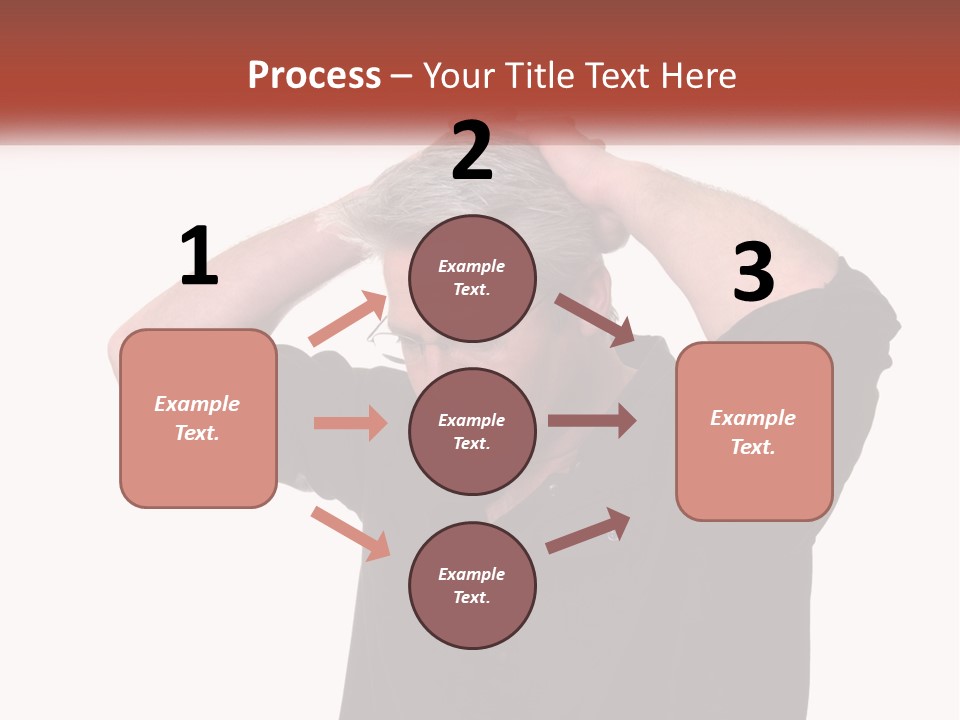 Process – Your Title Text Here

1

Example Text.

2

Example Text.

Example Text.

Example Text.

3

Example Text.